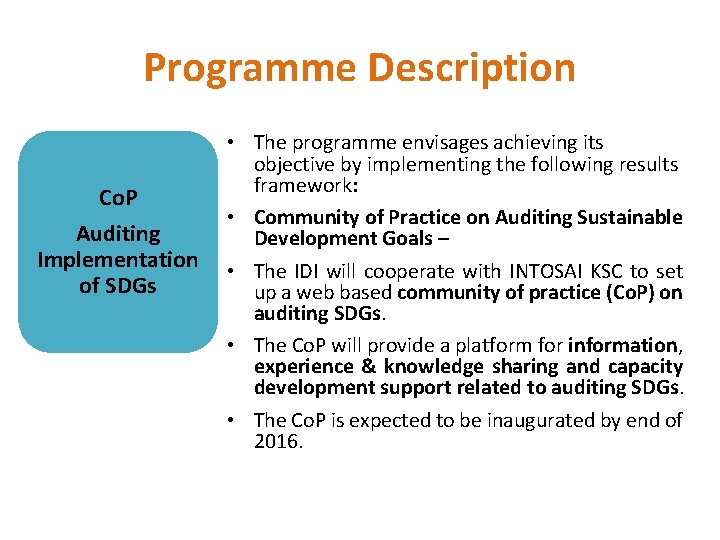 Programme Description

CoP

Auditing Implementation of SDGs

• The programme envisages achieving its objective by implementing the following results framework:

• Community of Practice on Auditing Sustainable Development Goals –

• The IDI will cooperate with INTOSAI KSC to set up a web based community of practice (CoP) on auditing SDGs.

• The CoP will provide a platform for information, experience & knowledge sharing and capacity development support related to auditing SDGs.

• The CoP is expected to be inaugurated by end of 2016.